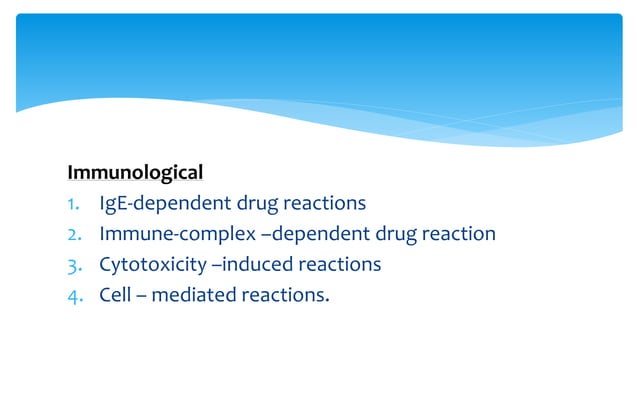 Immunological

1. IgE-dependent drug reactions
2. Immune-complex –dependent drug reaction
3. Cytotoxicity –induced reactions
4. Cell – mediated reactions.